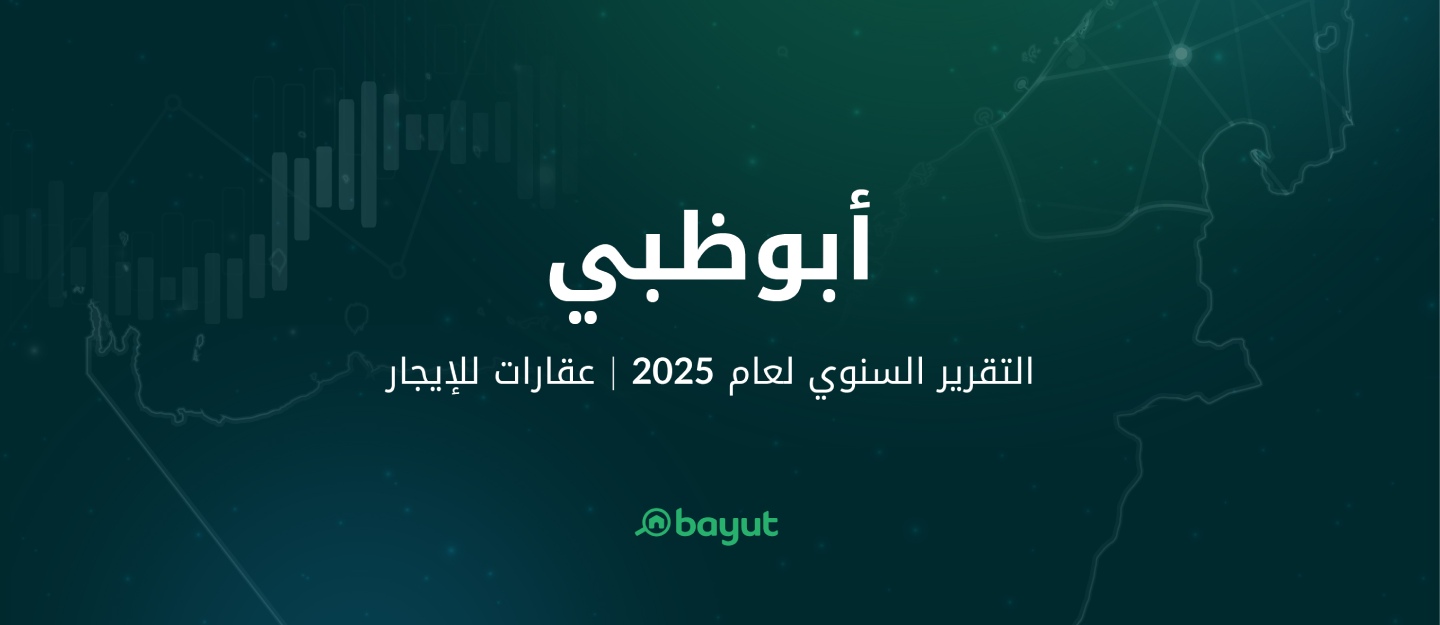 أبوظبي

التقرير السنوي لعام 2025 | عقارات للإيجار

bayut